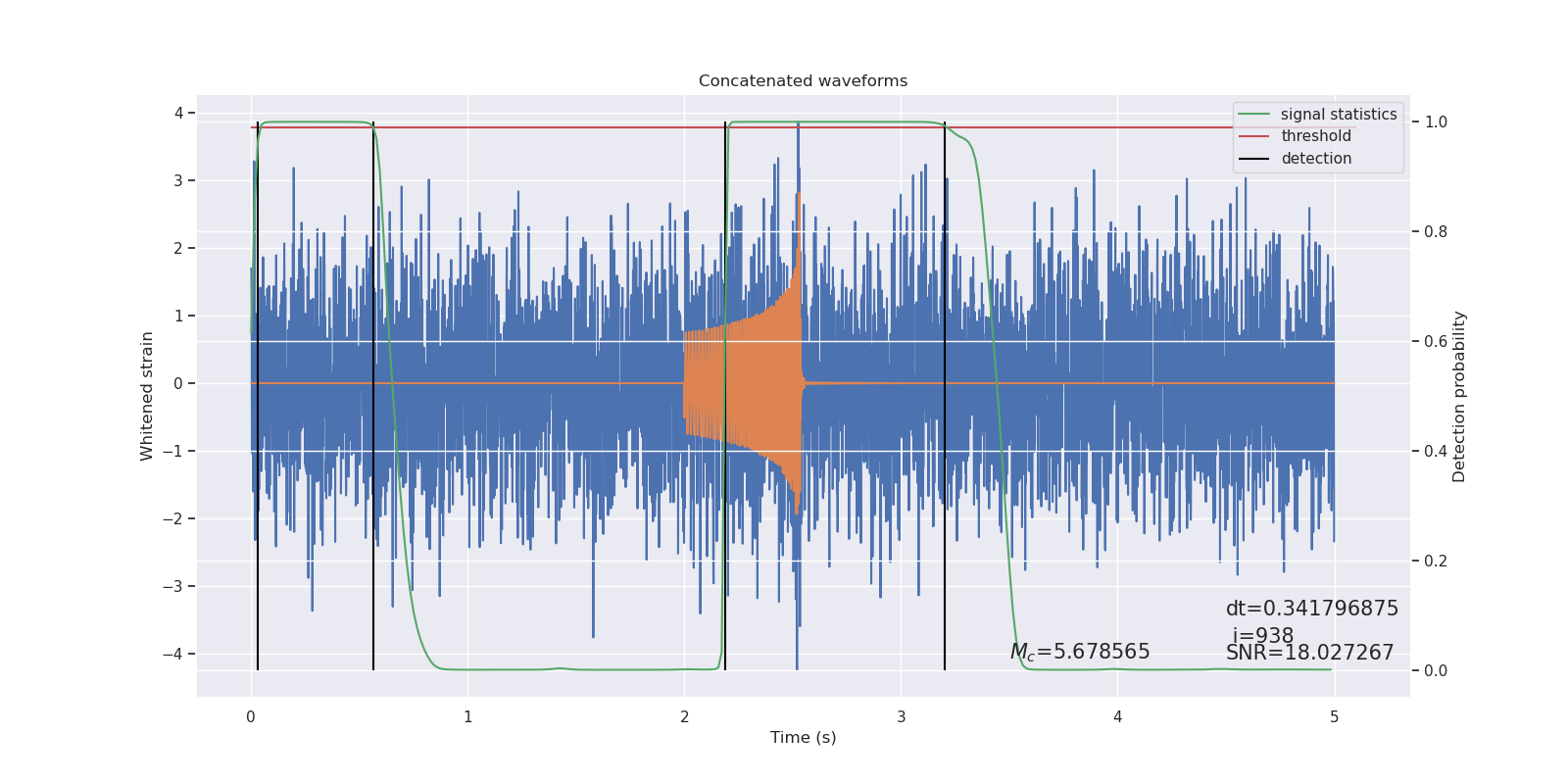 Concatenated waveforms

signal statistics
threshold
detection

Whitened strain

4
3
2
1
0
−1
−2
−3
−4

Detection probability

1.0
0.8
0.6
0.4
0.2
0.0

dt=0.341796875
i=938
$M_c$=5.678565
SNR=18.027267

0
1
2
3
4
5

Time (s)